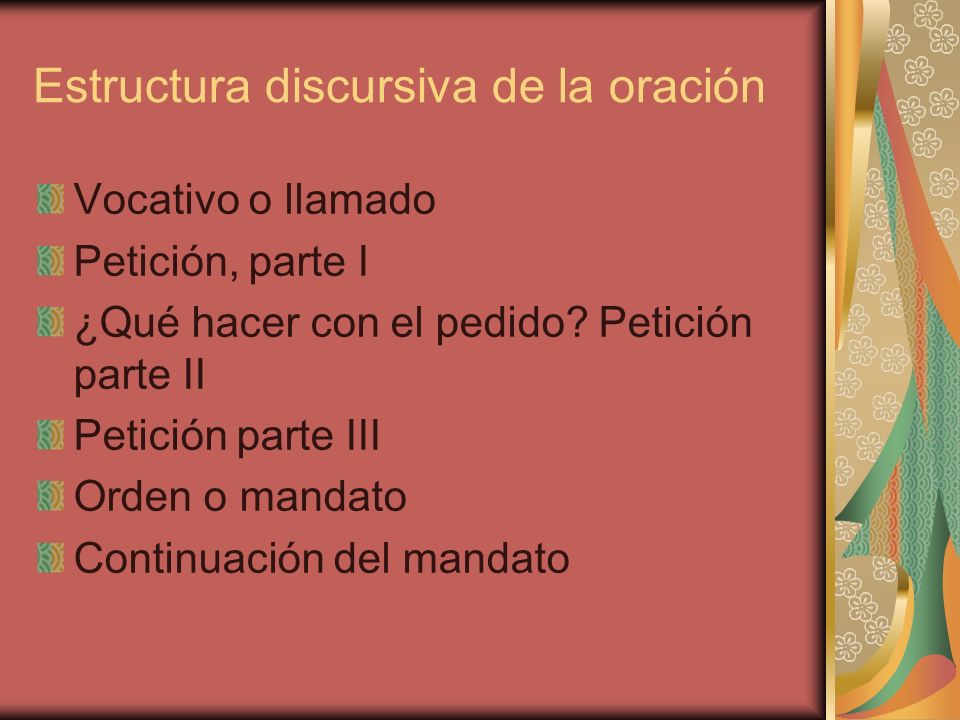 Estructura discursiva de la oración

Vocativo o llamado
Petición, parte I
¿Qué hacer con el pedido? Petición parte II
Petición parte III
Orden o mandato
Continuación del mandato